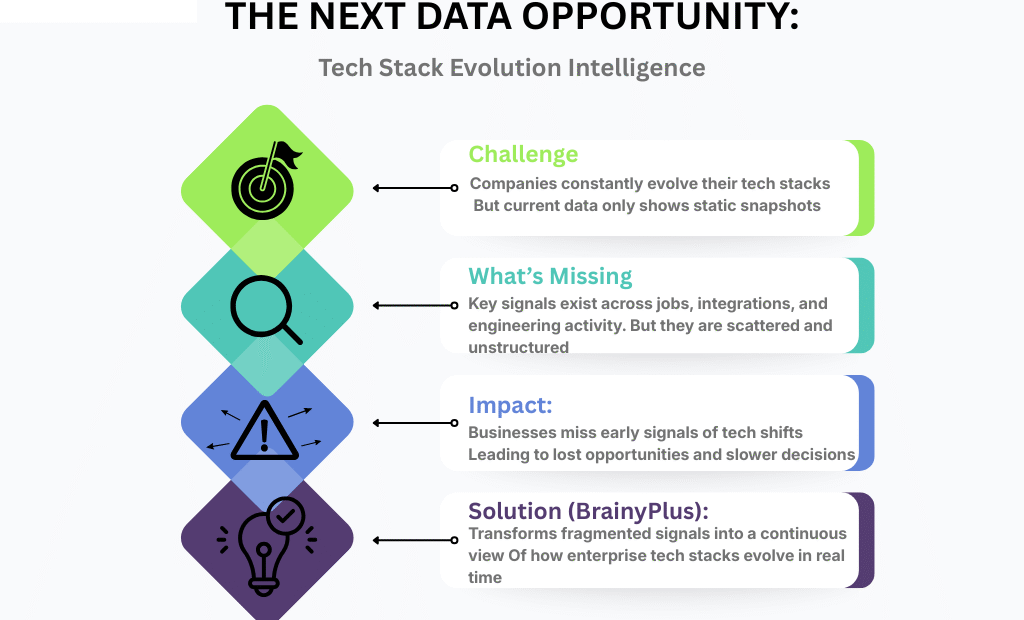 THE NEXT DATA OPPORTUNITY:

Tech Stack Evolution Intelligence

Challenge
Companies constantly evolve their tech stacks But current data only shows static snapshots

What's Missing
Key signals exist across jobs, integrations, and engineering activity. But they are scattered and unstructured

Impact:
Businesses miss early signals of tech shifts Leading to lost opportunities and slower decisions

Solution (BrainyPlus):
Transforms fragmented signals into a continuous view Of how enterprise tech stacks evolve in real time